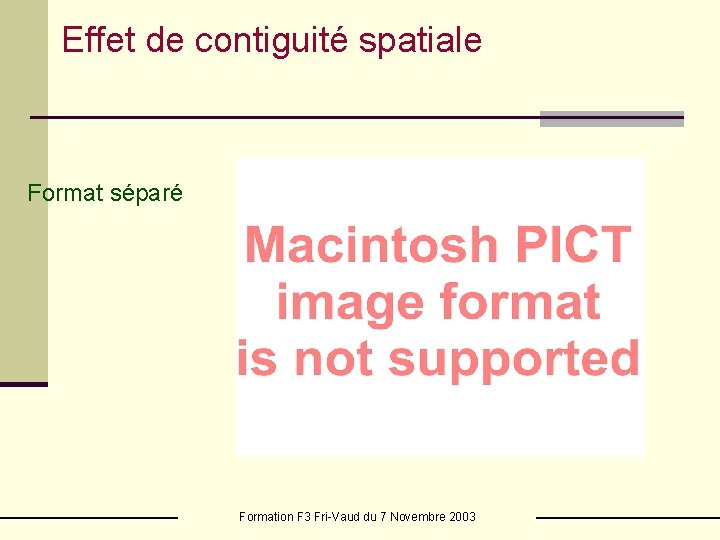 Effet de contiguité spatiale

Format séparé

Macintosh PICT image format is not supported

Formation F3 Fri-Vaud du 7 Novembre 2003